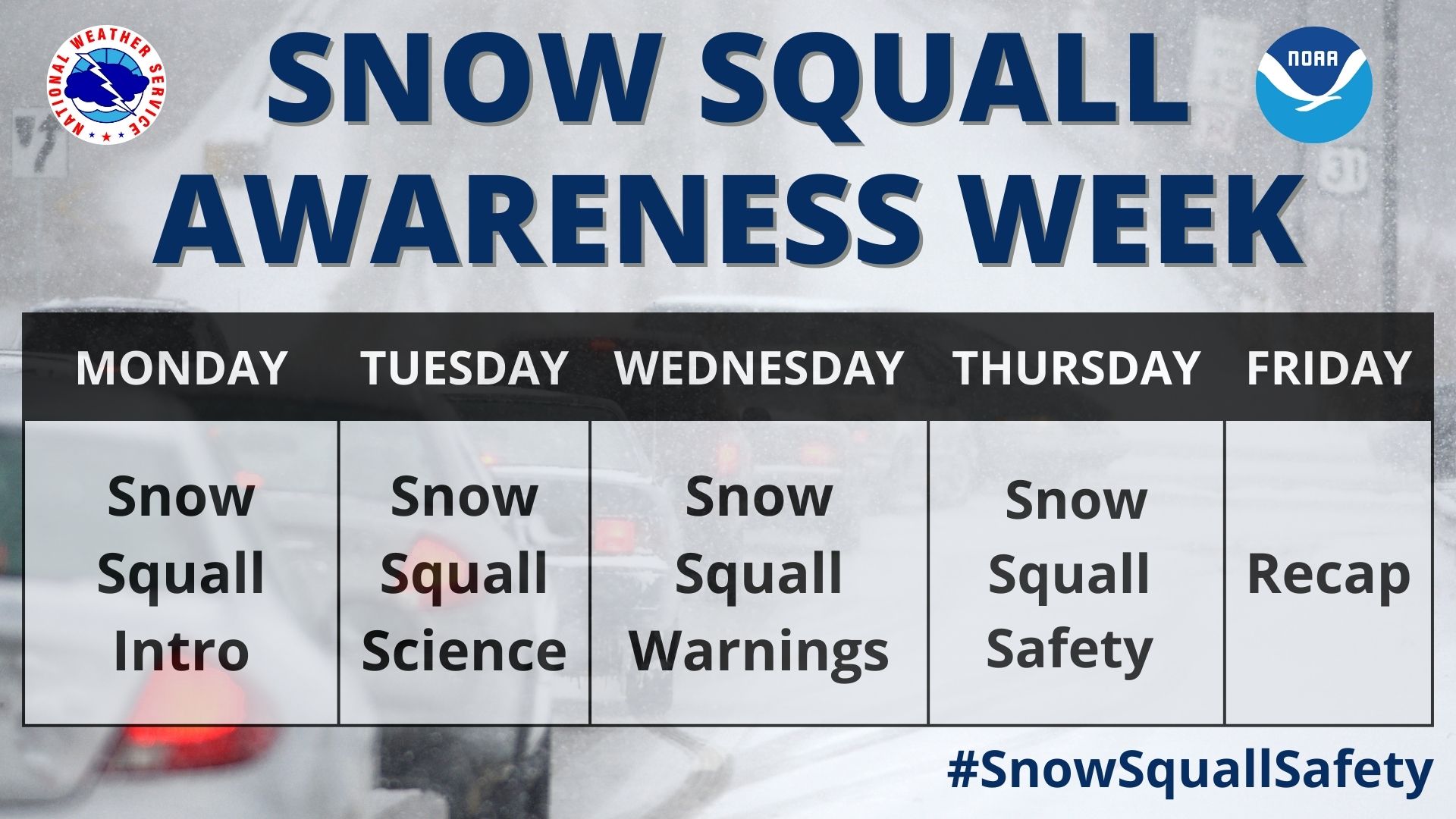 NATIONAL WEATHER SERVICE

SNOW SQUALL AWARENESS WEEK

NOAA

| MONDAY | TUESDAY | WEDNESDAY | THURSDAY | FRIDAY |
|---|---|---|---|---|
| Snow Squall Intro | Snow Squall Science | Snow Squall Warnings | Snow Squall Safety | Recap |

#SnowSquallSafety